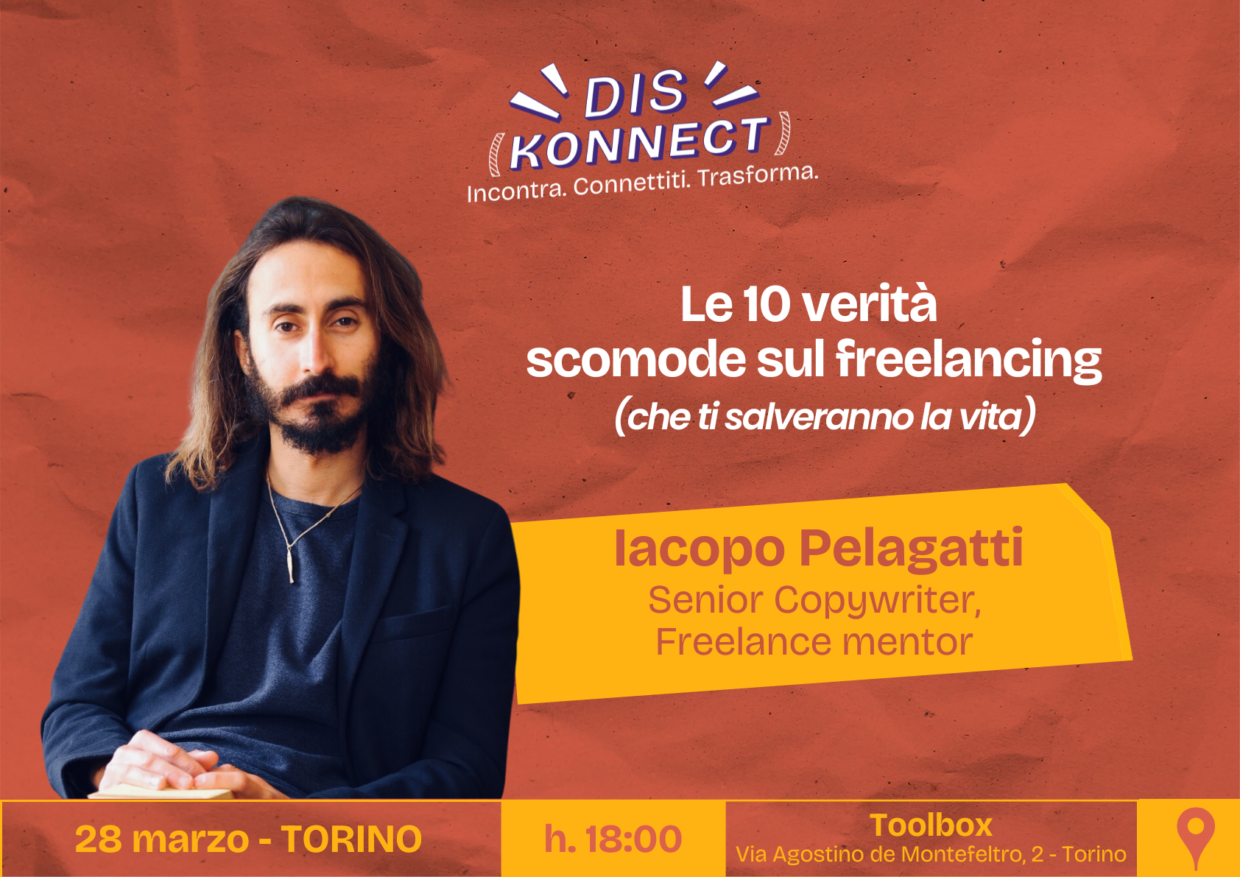 DIS (KONNECT)
Incontra. Connettiti. Trasforma.

Le 10 verità scomode sul freelancing
(che ti salveranno la vita)

Iacopo Pelagatti
Senior Copywriter, Freelance mentor

28 marzo - TORINO

h. 18:00

Toolbox
Via Agostino de Montefeltro, 2 - Torino